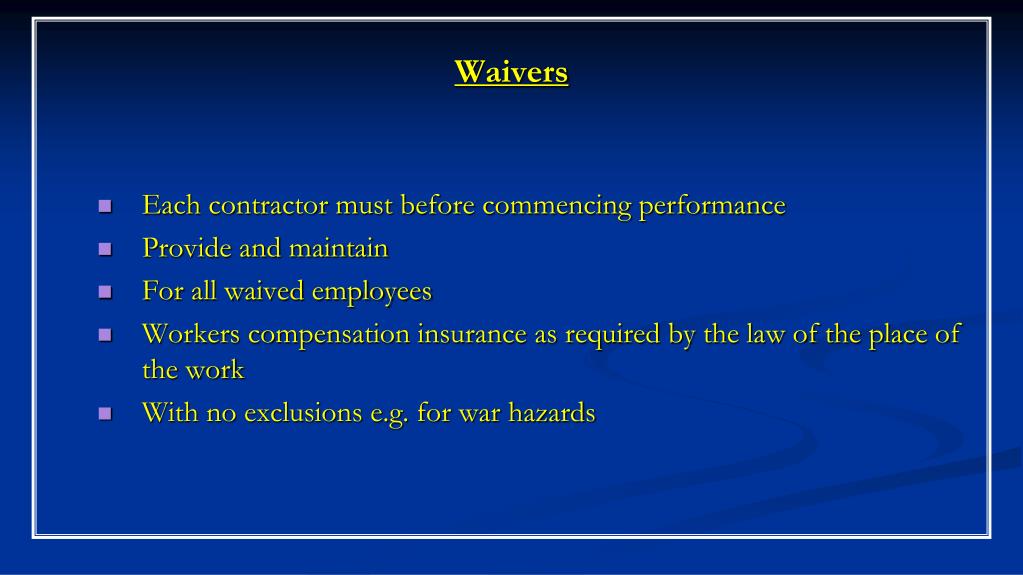 Waivers

- Each contractor must before commencing performance
- Provide and maintain
- For all waived employees
- Workers compensation insurance as required by the law of the place of the work
- With no exclusions e.g. for war hazards